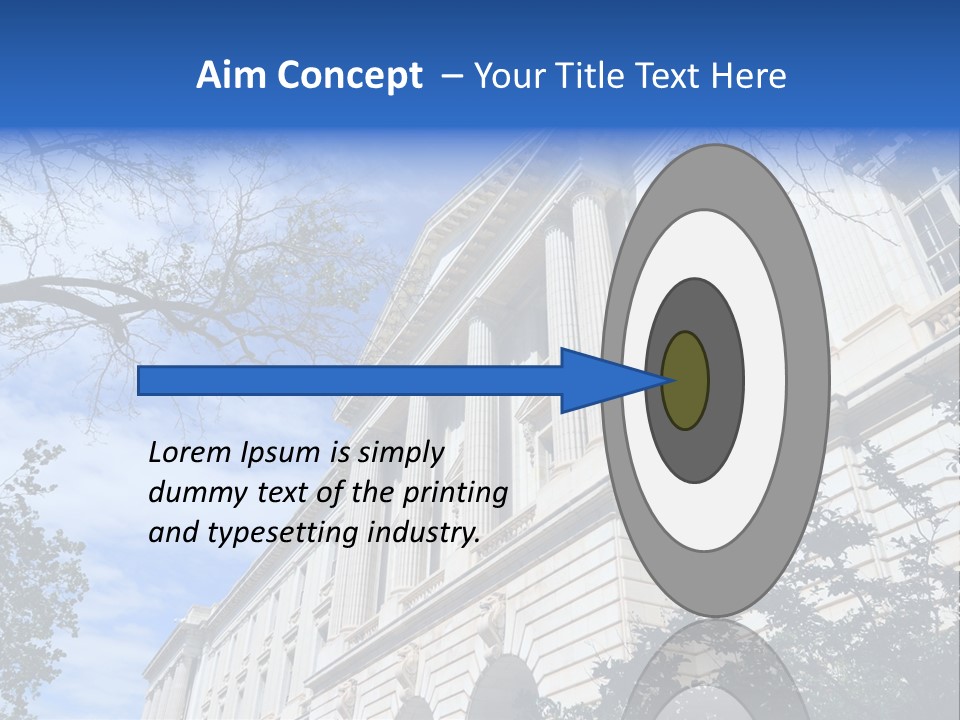 Aim Concept – Your Title Text Here

Lorem Ipsum is simply dummy text of the printing and typesetting industry.